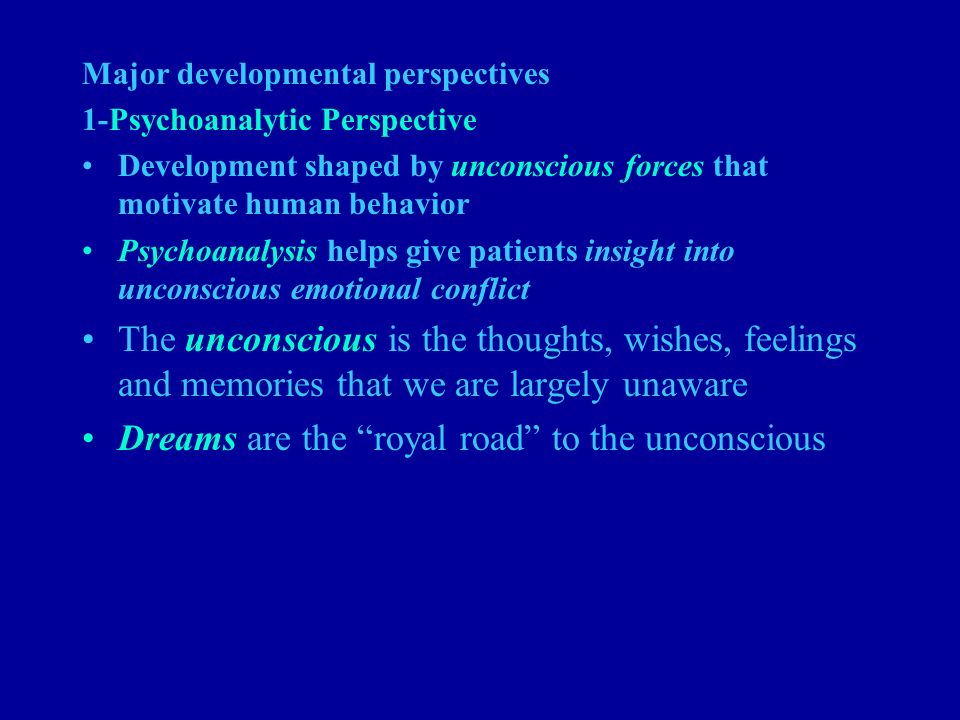 Major developmental perspectives

1-Psychoanalytic Perspective

• Development shaped by unconscious forces that motivate human behavior

• Psychoanalysis helps give patients insight into unconscious emotional conflict

• The unconscious is the thoughts, wishes, feelings and memories that we are largely unaware

• Dreams are the “royal road” to the unconscious